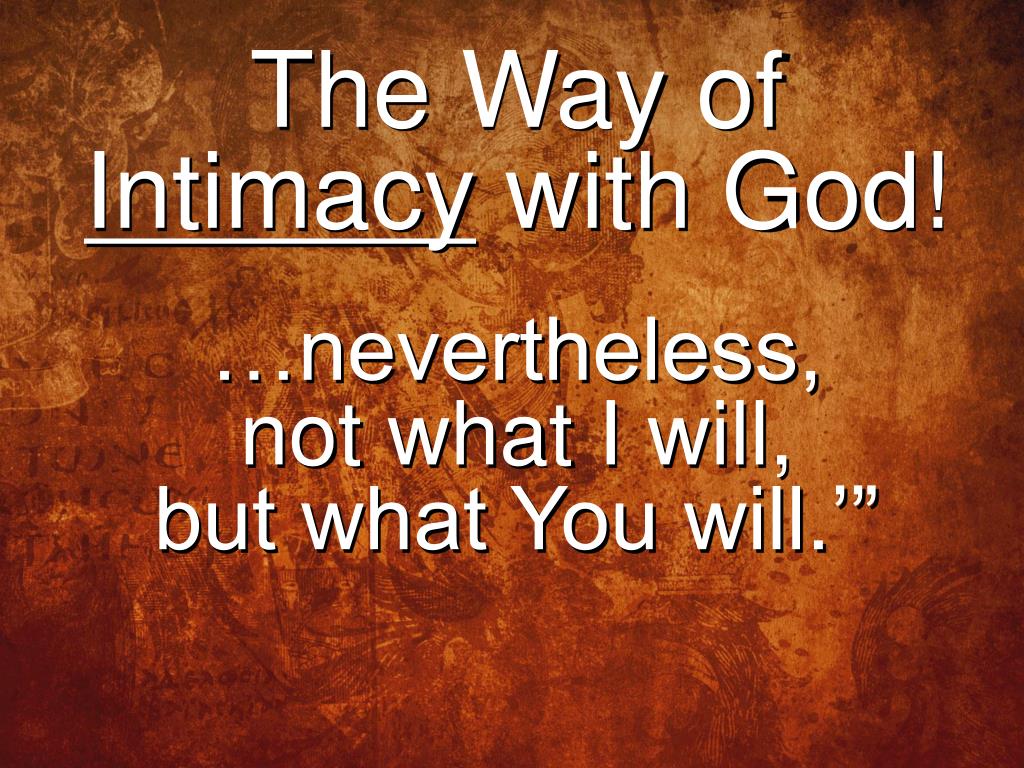 The Way of Intimacy with God!

…nevertheless, not what I will, but what You will.’”